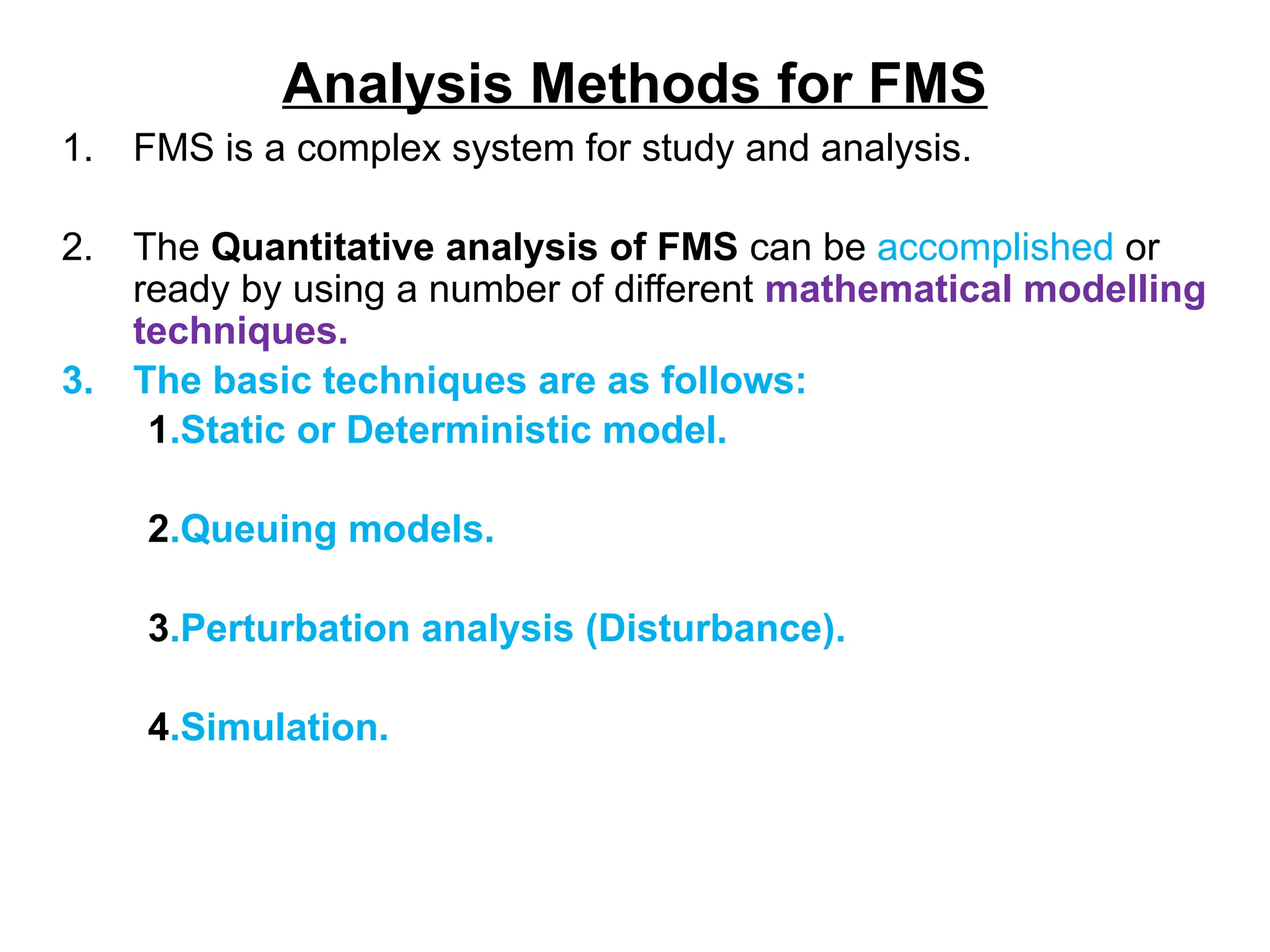 Analysis Methods for FMS

1. FMS is a complex system for study and analysis.

2. The Quantitative analysis of FMS can be accomplished or ready by using a number of different mathematical modelling techniques.

3. The basic techniques are as follows:

1.Static or Deterministic model.

2.Queuing models.

3.Perturbation analysis (Disturbance).

4.Simulation.